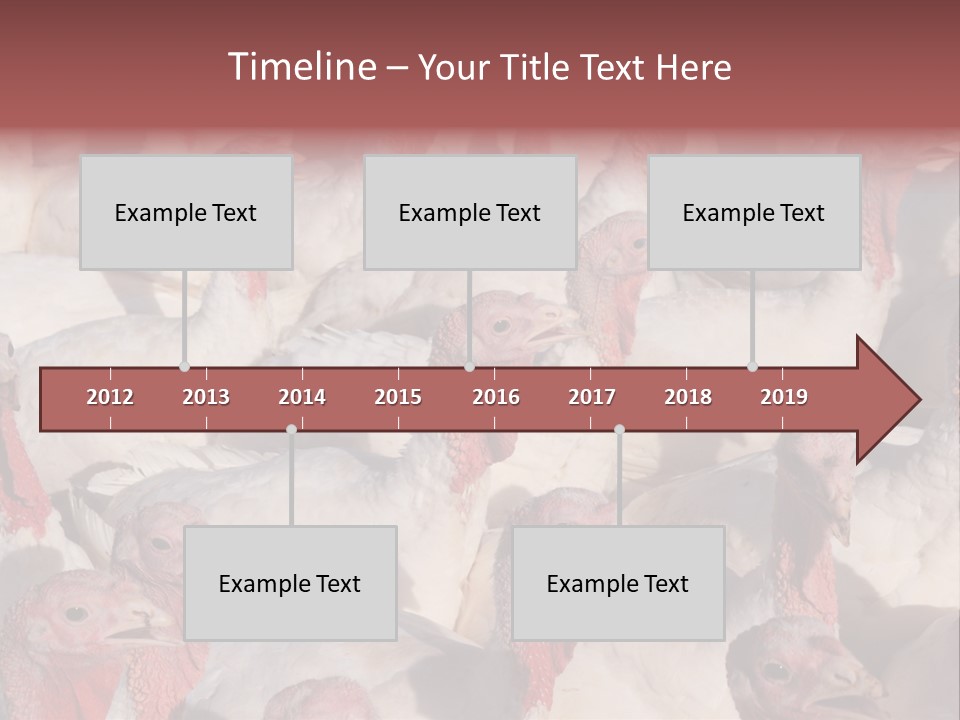 Timeline – Your Title Text Here

Example Text

Example Text

Example Text

2012 2013 2014 2015 2016 2017 2018 2019

Example Text

Example Text